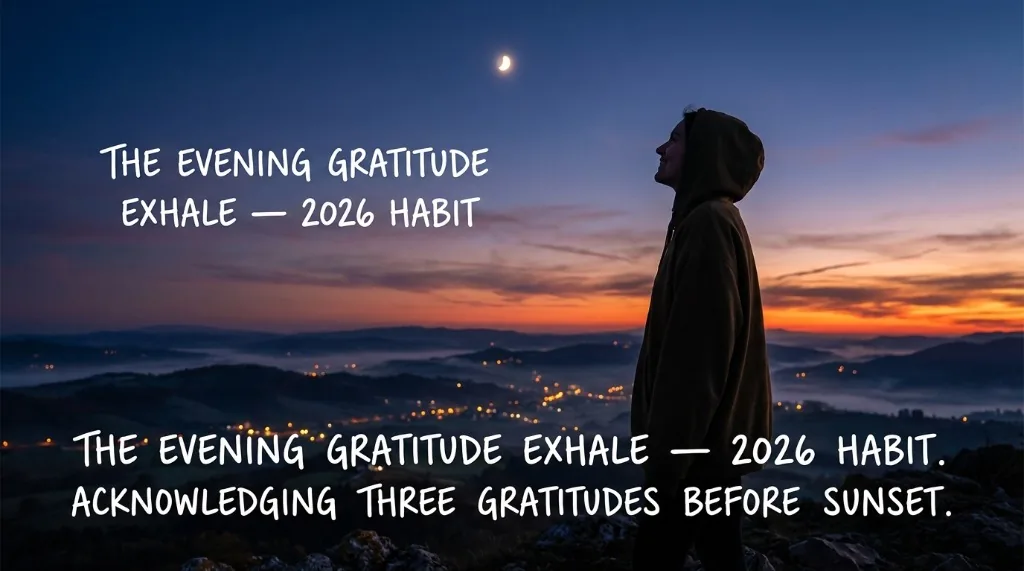 THE EVENING GRATITUDE EXHALE — 2026 HABIT

THE EVENING GRATITUDE EXHALE — 2026 HABIT. ACKNOWLEDGING THREE GRATITUDES BEFORE SUNSET.